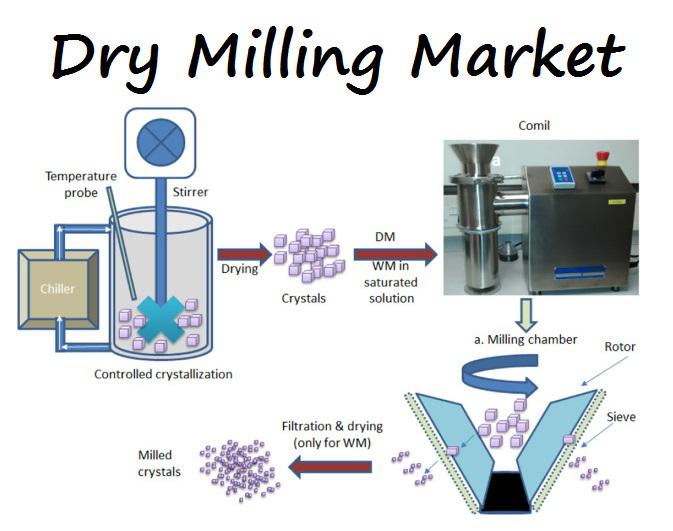 Dry Milling Market

Temperature probe

Stirrer

Chiller

Controlled crystallization

Drying

Crystals

DM

WM in saturated solution

Comil

a

a. Milling chamber

Rotor

Sieve

Filtration & drying (only for WM)

Milled crystals